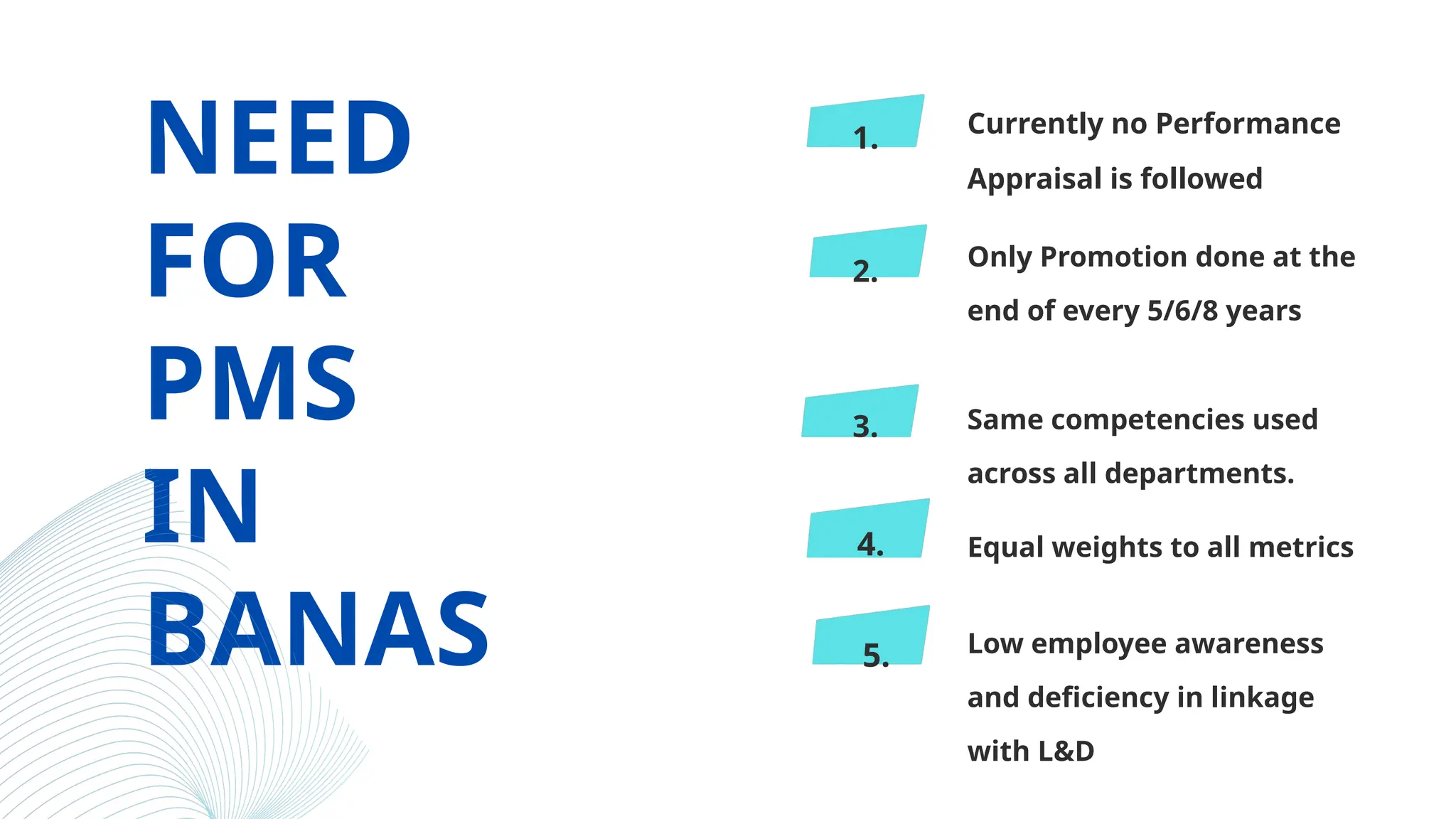 NEED FOR PMS IN BANAS

1. Currently no Performance Appraisal is followed

2. Only Promotion done at the end of every 5/6/8 years

3. Same competencies used across all departments.

4. Equal weights to all metrics

5. Low employee awareness and deficiency in linkage with L&D